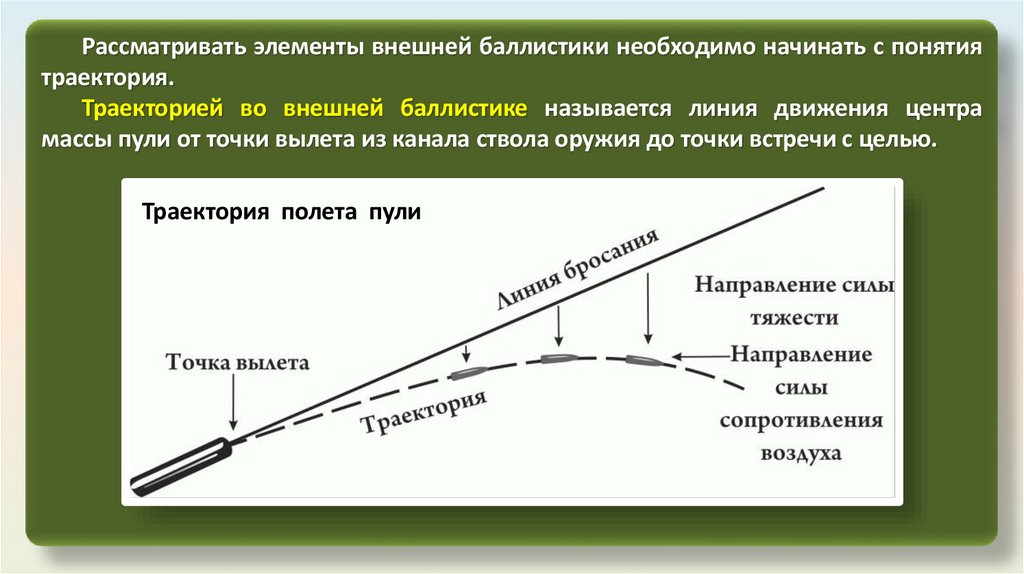 Рассматривать элементы внешней баллистики необходимо начинать с понятия траектория.

Траекторией во внешней баллистике называется линия движения центра массы пули от точки вылета из канала ствола оружия до точки встречи с целью.

Траектория полета пули

Линия бросания

Направление силы тяжести

Точка вылета

Направление силы сопротивления воздуха

Траектория